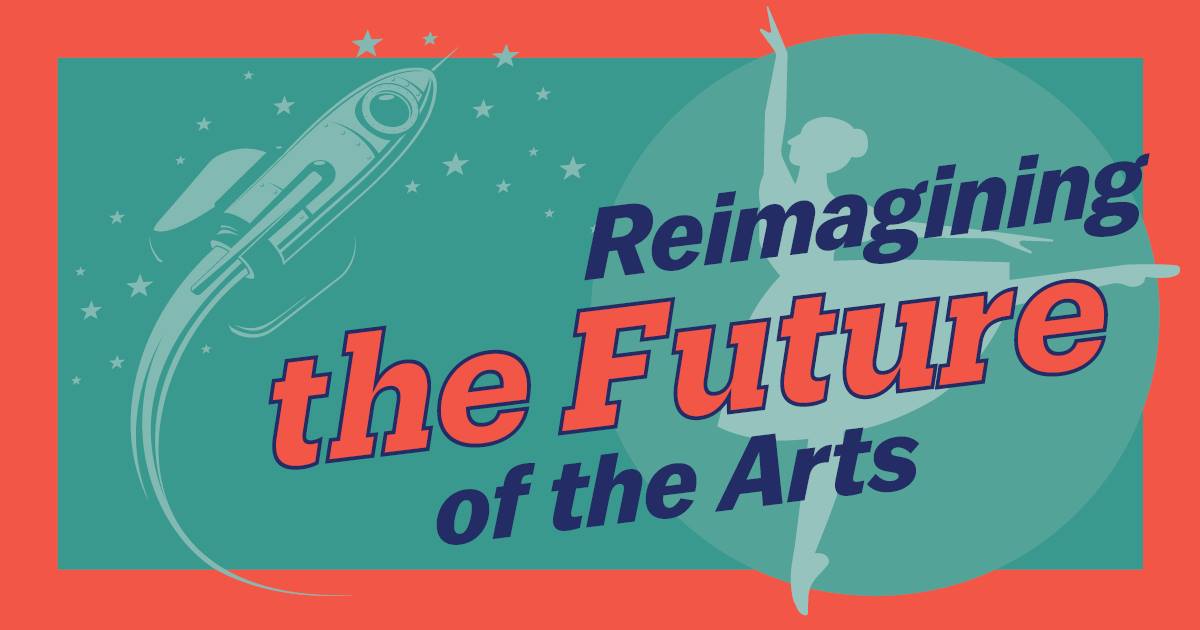 Reimagining the Future of the Arts